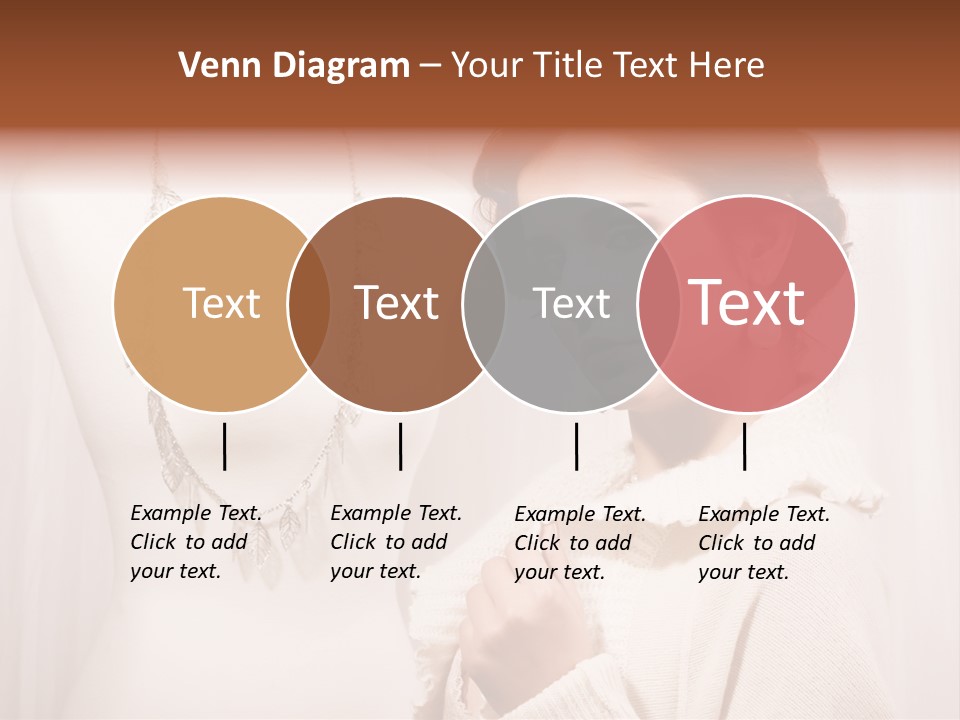 Venn Diagram – Your Title Text Here

Text

Text

Text

Text

Example Text. Click to add your text.

Example Text. Click to add your text.

Example Text. Click to add your text.

Example Text. Click to add your text.